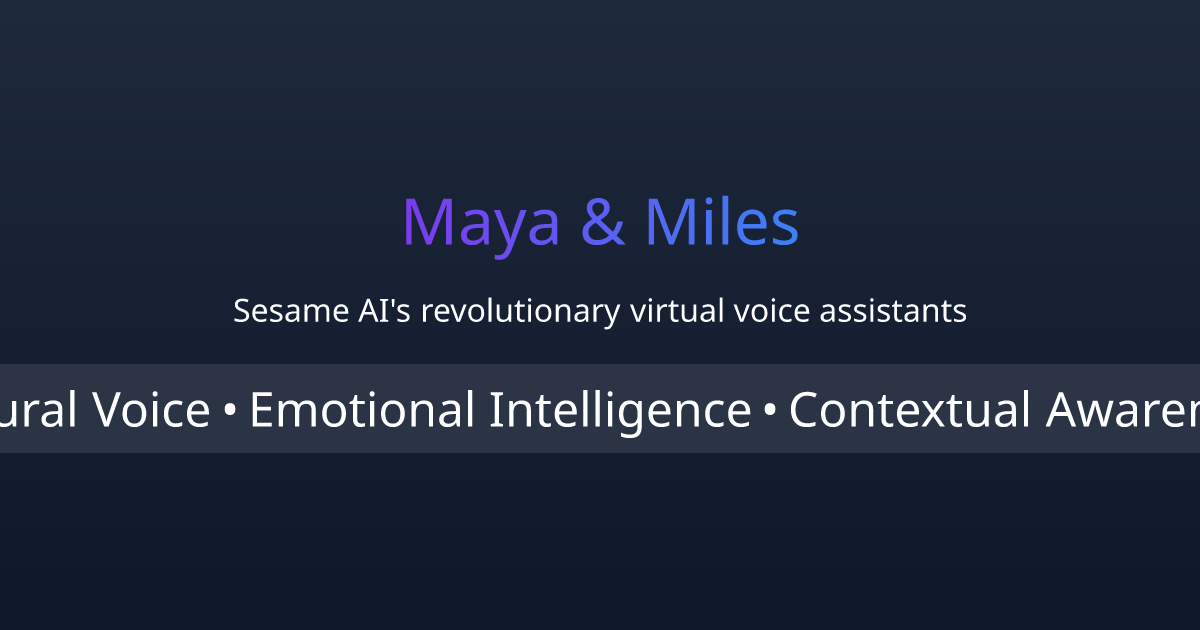 Maya & Miles

Sesame AI's revolutionary virtual voice assistants

ural Voice • Emotional Intelligence • Contextual Awaren